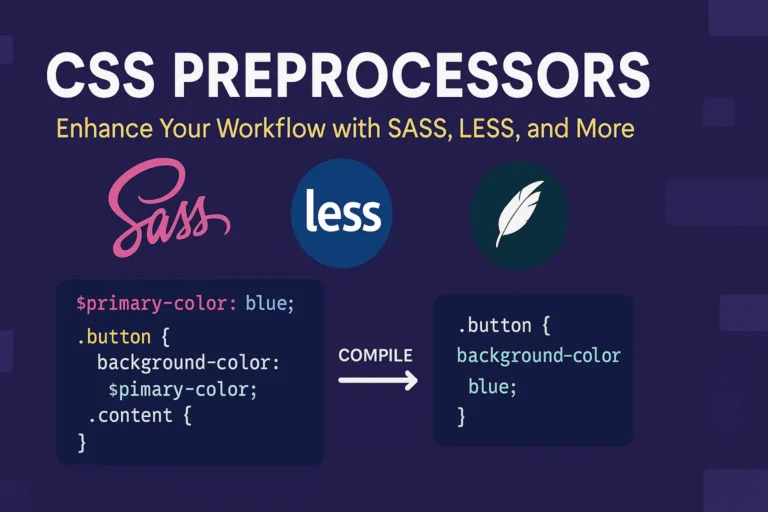 CSS PREPROCESSORS

Enhance Your Workflow with SASS, LESS, and More

Sass

less

$primary-color: blue;
.button {
background-color:
$pimary-color;
.content {
}

COMPILE

.button {
background-color
blue;
}